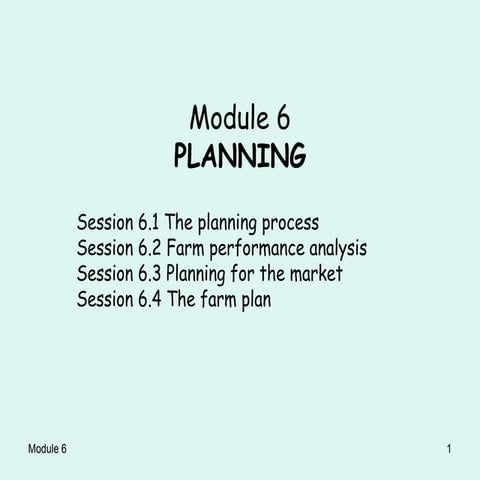 Module 6
PLANNING

Session 6.1 The planning process
Session 6.2 Farm performance analysis
Session 6.3 Planning for the market
Session 6.4 The farm plan

Module 6

1